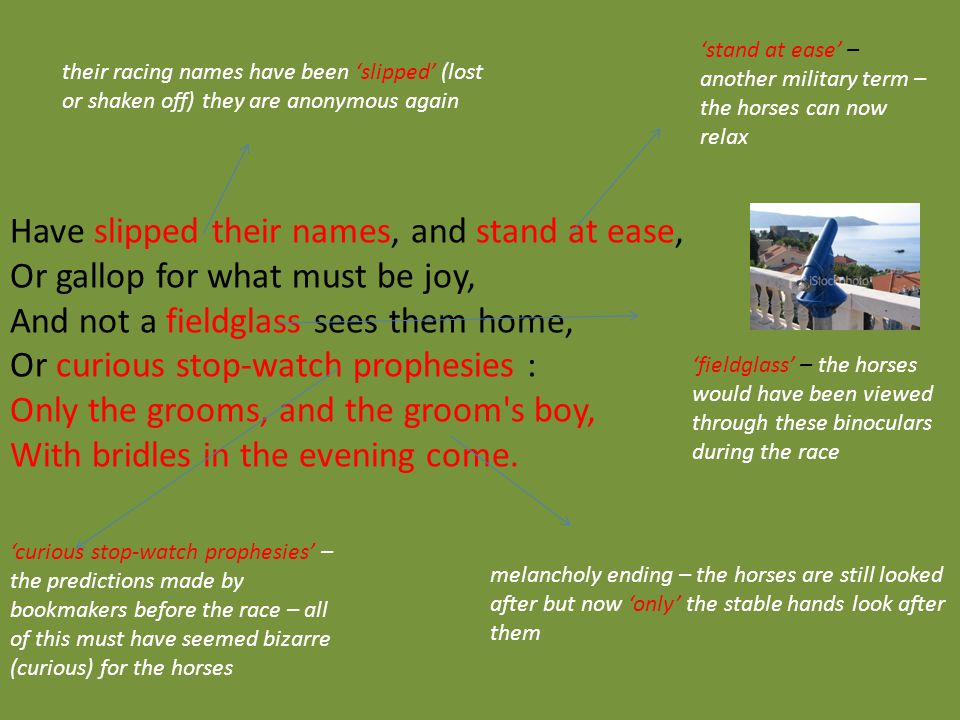 their racing names have been 'slipped' (lost or shaken off) they are anonymous again

'stand at ease' – another military term – the horses can now relax

Have slipped their names, and stand at ease,
Or gallop for what must be joy,
And not a fieldglass sees them home,
Or curious stop-watch prophesies :
Only the grooms, and the groom's boy,
With bridles in the evening come.

iStockphoto

'fieldglass' – the horses would have been viewed through these binoculars during the race

'curious stop-watch prophesies' – the predictions made by bookmakers before the race – all of this must have seemed bizarre (curious) for the horses

melancholy ending – the horses are still looked after but now 'only' the stable hands look after them